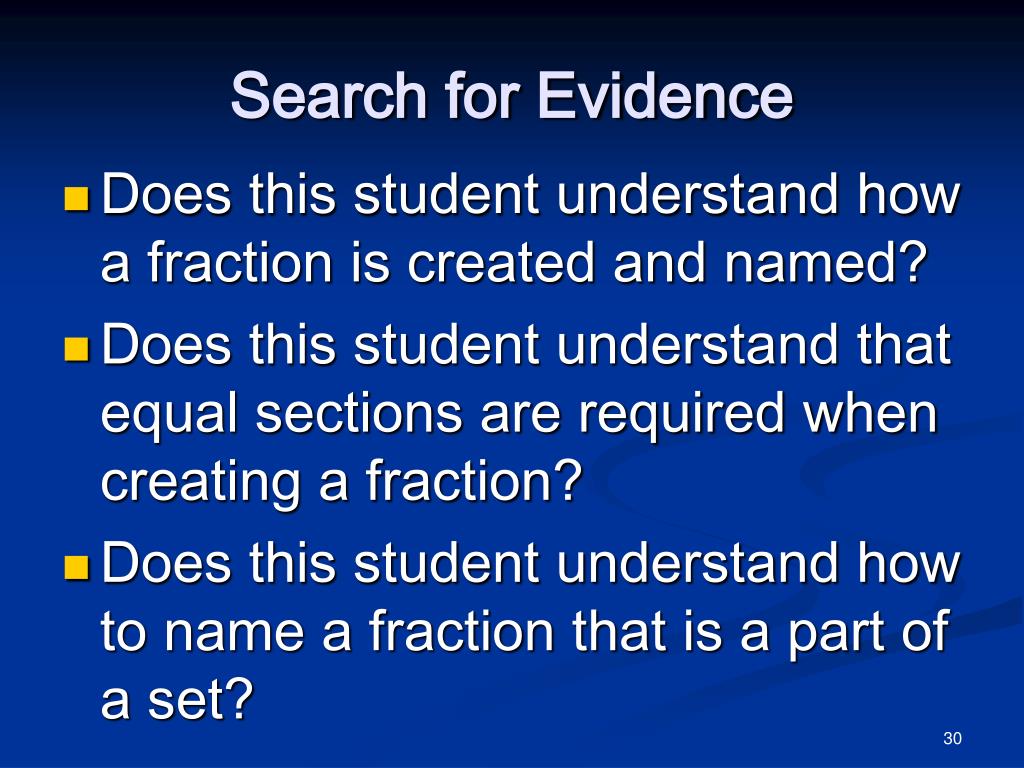 Search for Evidence

Does this student understand how a fraction is created and named?

Does this student understand that equal sections are required when creating a fraction?

Does this student understand how to name a fraction that is a part of a set?

30